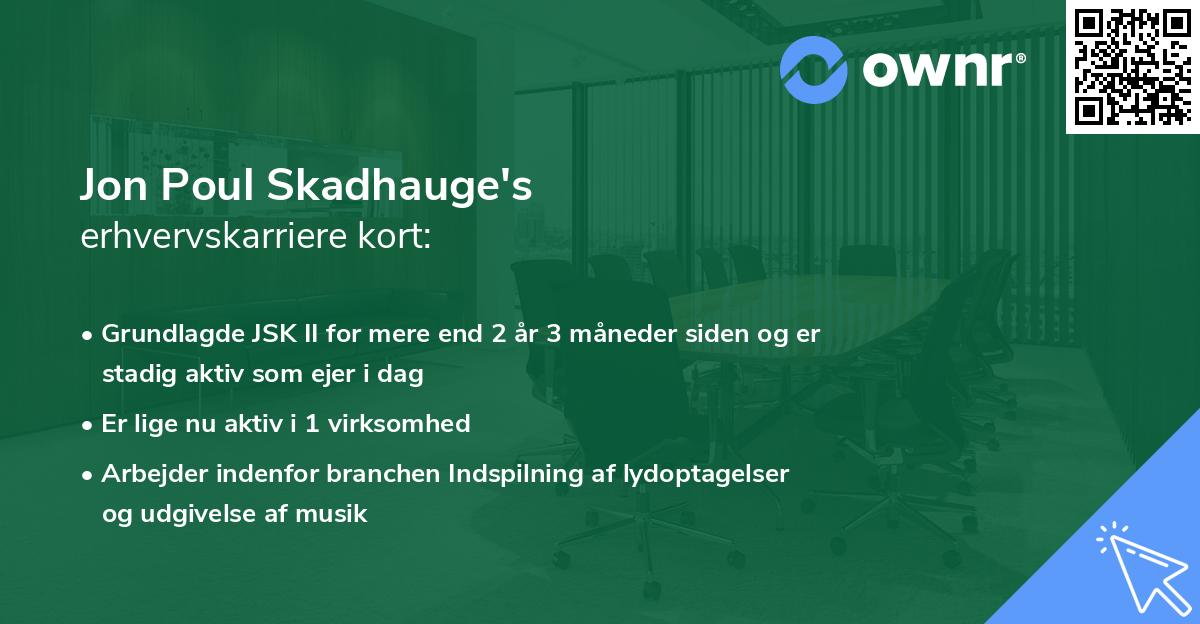 ownr®

Jon Poul Skadhauge's
erhvervskarriere kort:

• Grundlagde JSK II for mere end 2 år 3 måneder siden og er stadig aktiv som ejer i dag
• Er lige nu aktiv i 1 virksomhed
• Arbejder indenfor branchen Indspilning af lydoptagelser og udgivelse af musik